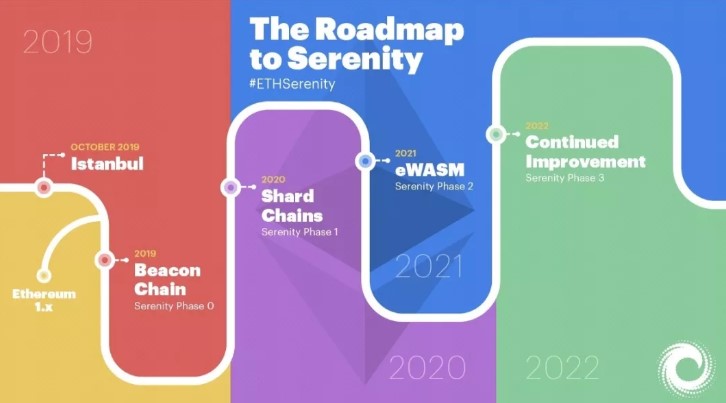 2019

The Roadmap to Serenity
#ETHSerenity

OCTOBER 2019
Istanbul

Ethereum 1.x

2019
Beacon Chain
Serenity Phase 0

2020
Shard Chains
Serenity Phase 1

2021
eWASM
Serenity Phase 2

2022
Continued Improvement
Serenity Phase 3

2021

2020

2022